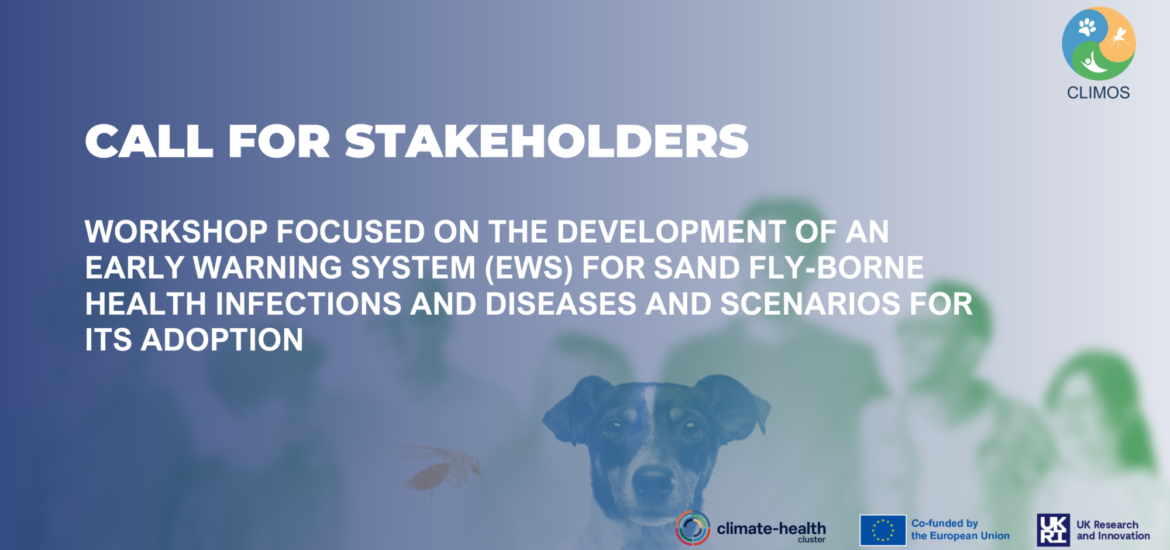 CLIMOS

CALL FOR STAKEHOLDERS

WORKSHOP FOCUSED ON THE DEVELOPMENT OF AN EARLY WARNING SYSTEM (EWS) FOR SAND FLY-BORNE HEALTH INFECTIONS AND DISEASES AND SCENARIOS FOR ITS ADOPTION

climate-health cluster

Co-funded by the European Union

UKRI UK Research and Innovation